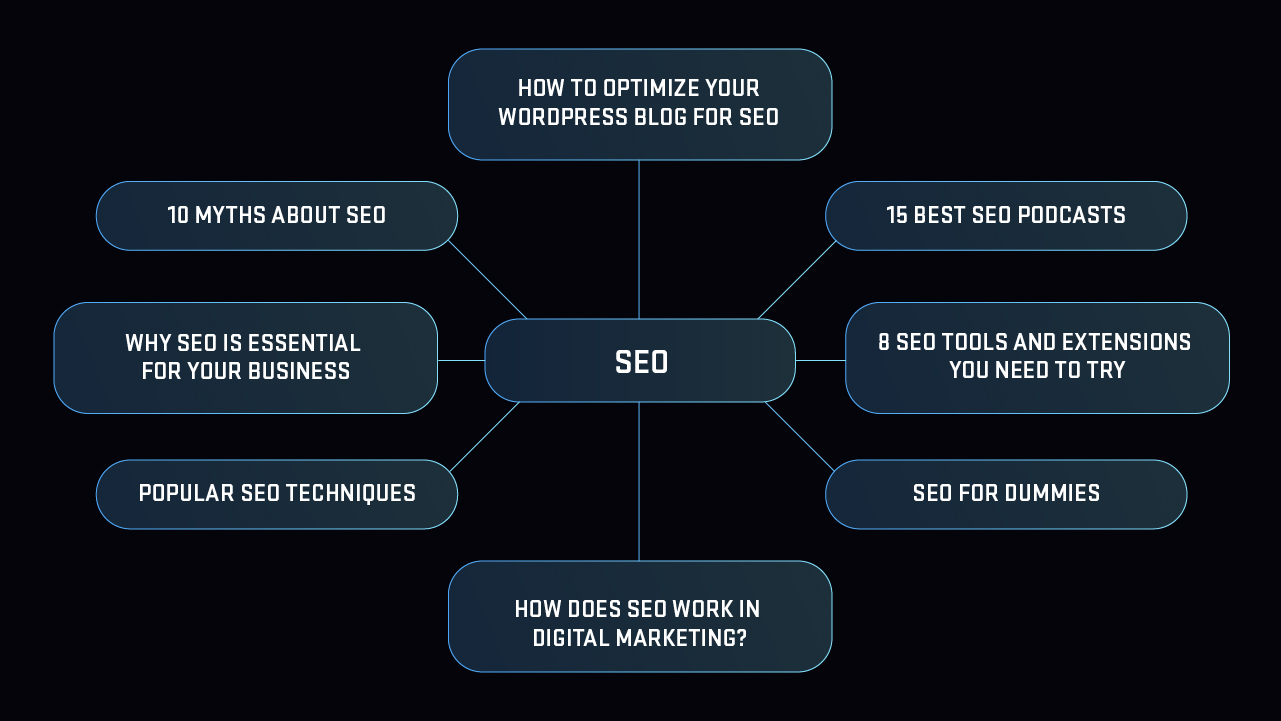 HOW TO OPTIMIZE YOUR WORDPRESS BLOG FOR SEO

10 MYTHS ABOUT SEO

15 BEST SEO PODCASTS

WHY SEO IS ESSENTIAL FOR YOUR BUSINESS

SEO

8 SEO TOOLS AND EXTENSIONS YOU NEED TO TRY

POPULAR SEO TECHNIQUES

SEO FOR DUMMIES

HOW DOES SEO WORK IN DIGITAL MARKETING?